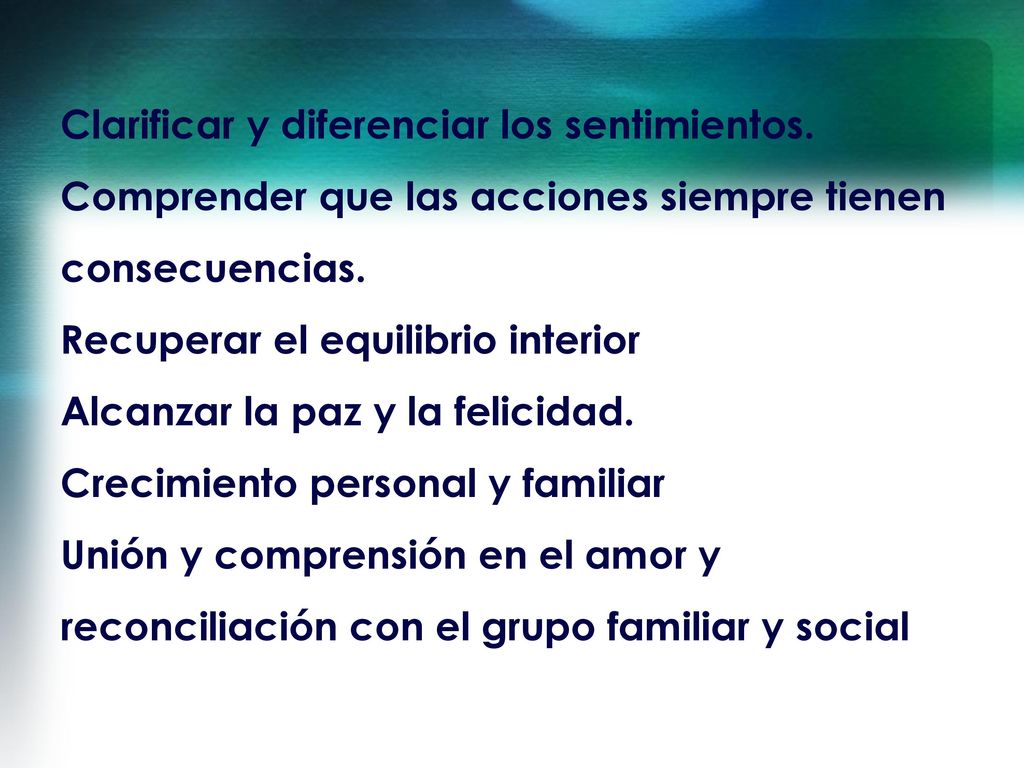 Clarificar y diferenciar los sentimientos.
Comprender que las acciones siempre tienen consecuencias.
Recuperar el equilibrio interior
Alcanzar la paz y la felicidad.
Crecimiento personal y familiar
Unión y comprensión en el amor y reconciliación con el grupo familiar y social